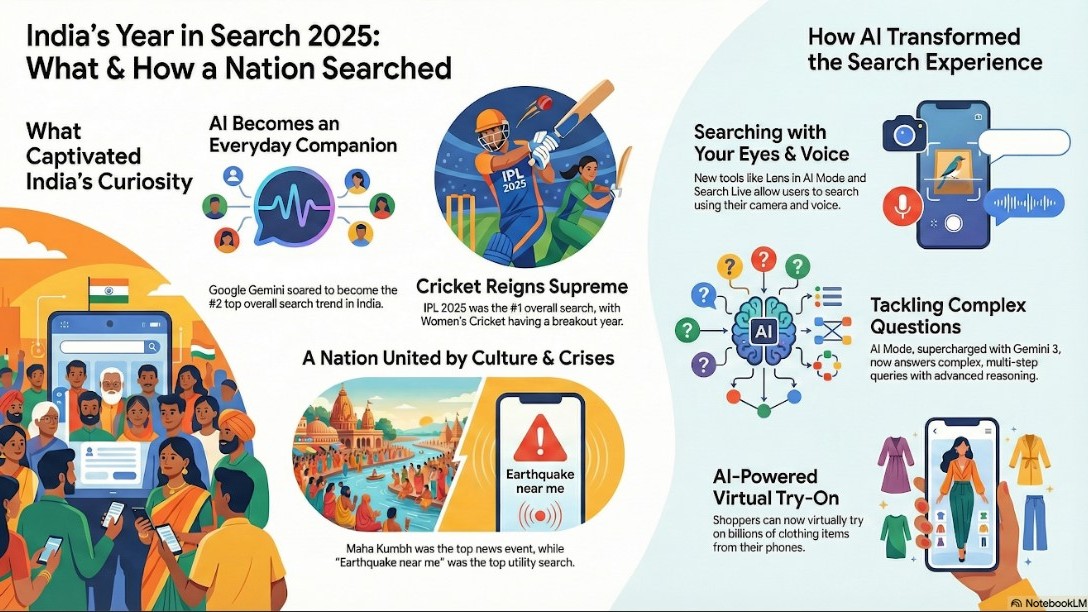 India's Year in Search 2025: What & How a Nation Searched

What Captivated India's Curiosity

AI Becomes an Everyday Companion

Google Gemini soared to become the #2 top overall search trend in India.

IPL 2025

Cricket Reigns Supreme

IPL 2025 was the #1 overall search, with Women's Cricket having a breakout year.

A Nation United by Culture & Crises

Earthquake near me

Maha Kumbh was the top news event, while "Earthquake near me" was the top utility search.

How AI Transformed the Search Experience

Searching with Your Eyes & Voice

New tools like Lens in AI Mode and Search Live allow users to search using their camera and voice.

AI

Tackling Complex Questions

AI Mode, supercharged with Gemini 3, now answers complex, multi-step queries with advanced reasoning.

AI-Powered Virtual Try-On

Shoppers can now virtually try on billions of clothing items from their phones.

NotebookLM